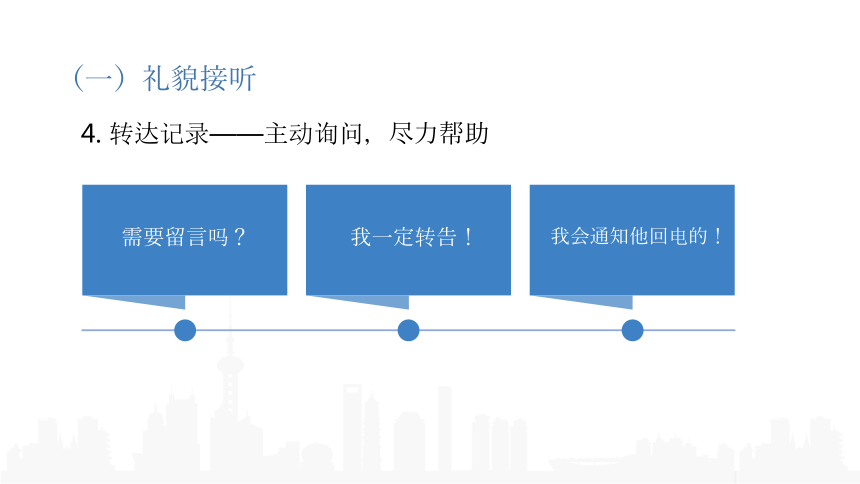 （一）礼貌接听

4. 转达记录——主动询问，尽力帮助

需要留言吗？

我一定转告！

我会通知他回电的！